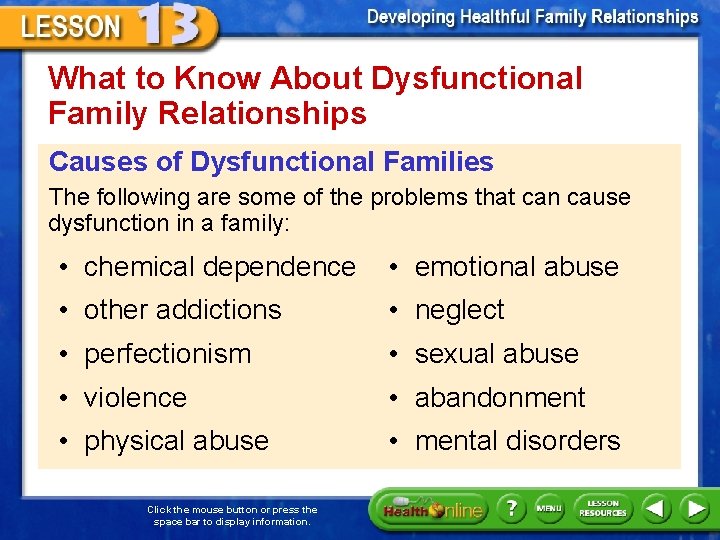 LESSON 13

Developing Healthful Family Relationships

What to Know About Dysfunctional Family Relationships

Causes of Dysfunctional Families

The following are some of the problems that can cause dysfunction in a family:

• chemical dependence
• other addictions
• perfectionism
• violence
• physical abuse

• emotional abuse
• neglect
• sexual abuse
• abandonment
• mental disorders

Click the mouse button or press the space bar to display information.

Health Online

?

MENU

LESSON RESOURCES